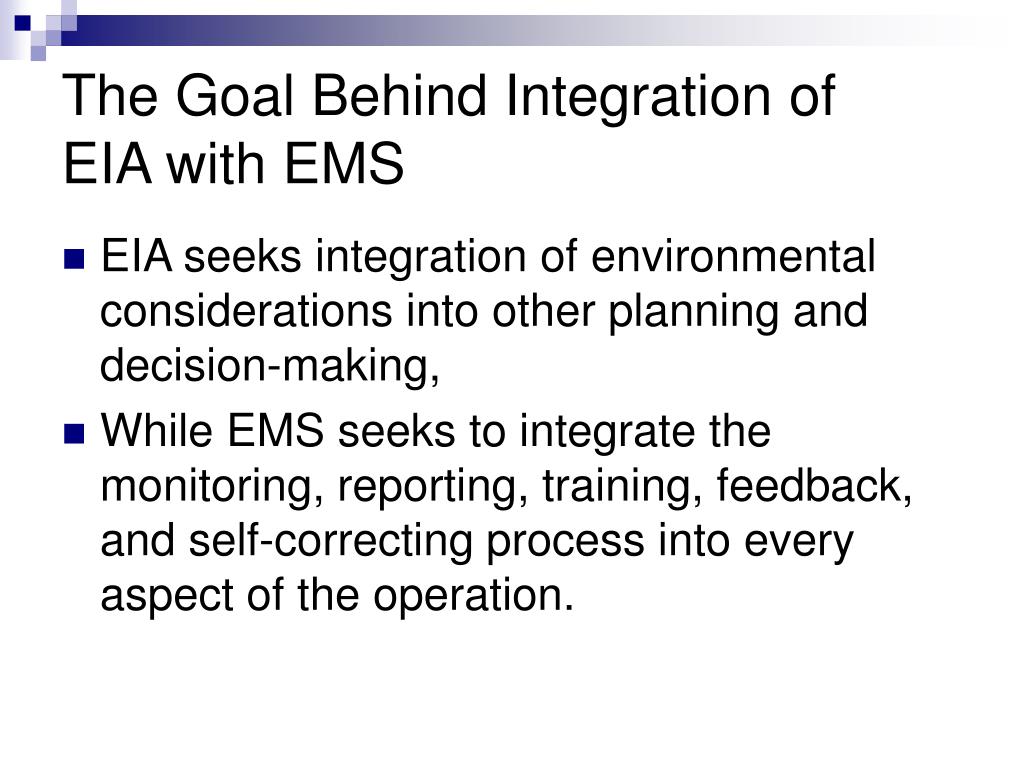 The Goal Behind Integration of EIA with EMS

EIA seeks integration of environmental considerations into other planning and decision-making,

While EMS seeks to integrate the monitoring, reporting, training, feedback, and self-correcting process into every aspect of the operation.